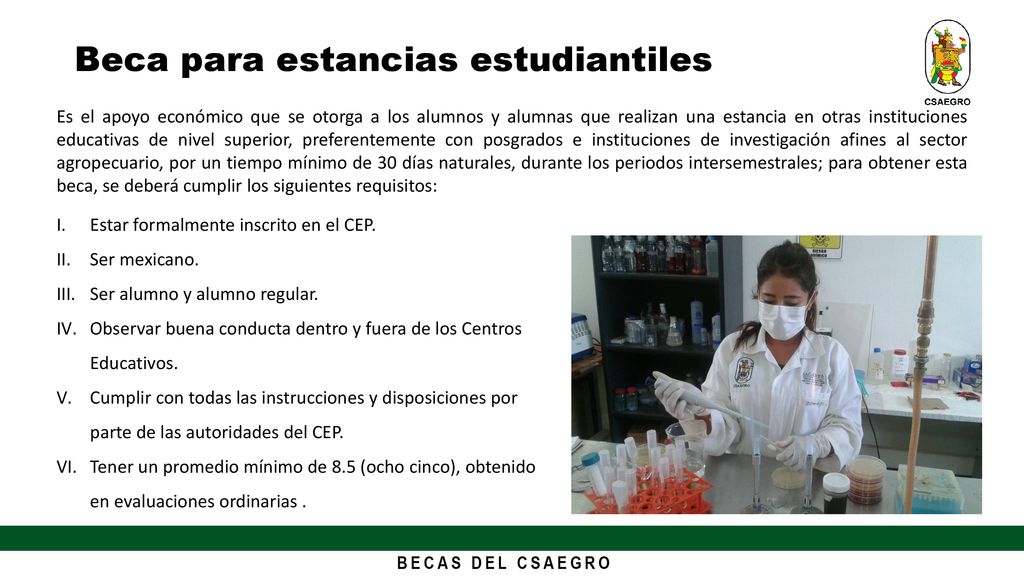 Beca para estancias estudiantiles

CSAEGRO

Es el apoyo económico que se otorga a los alumnos y alumnas que realizan una estancia en otras instituciones educativas de nivel superior, preferentemente con posgrados e instituciones de investigación afines al sector agropecuario, por un tiempo mínimo de 30 días naturales, durante los periodos intersemestrales; para obtener esta beca, se deberá cumplir los siguientes requisitos:

I. Estar formalmente inscrito en el CEP.
II. Ser mexicano.
III. Ser alumno y alumno regular.
IV. Observar buena conducta dentro y fuera de los Centros Educativos.
V. Cumplir con todas las instrucciones y disposiciones por parte de las autoridades del CEP.
VI. Tener un promedio mínimo de 8.5 (ocho cinco), obtenido en evaluaciones ordinarias .

BECAS DEL CSAEGRO